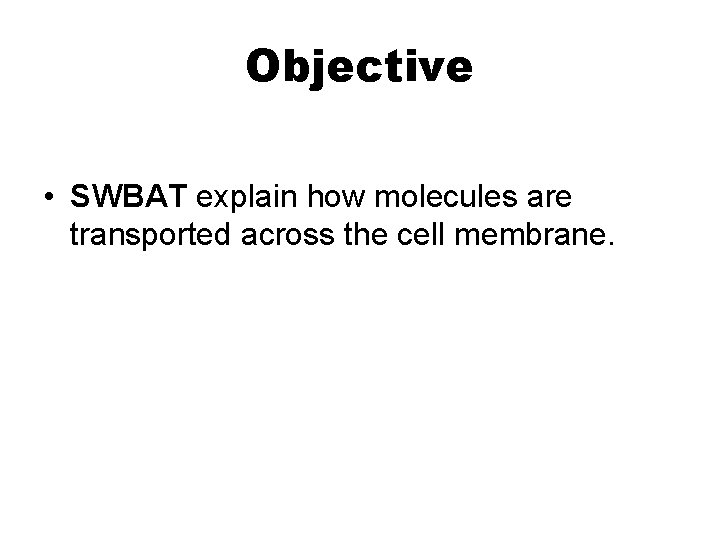 Objective

• SWBAT explain how molecules are transported across the cell membrane.